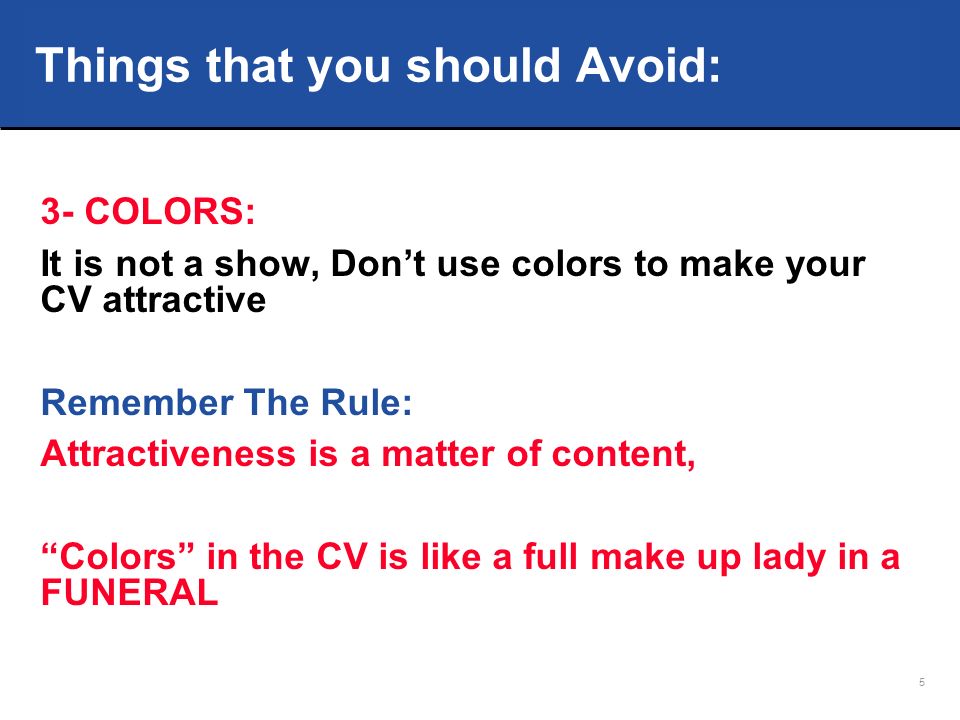 Things that you should Avoid:

3- COLORS:

It is not a show, Don’t use colors to make your CV attractive

Remember The Rule:

Attractiveness is a matter of content,

“Colors” in the CV is like a full make up lady in a FUNERAL

5